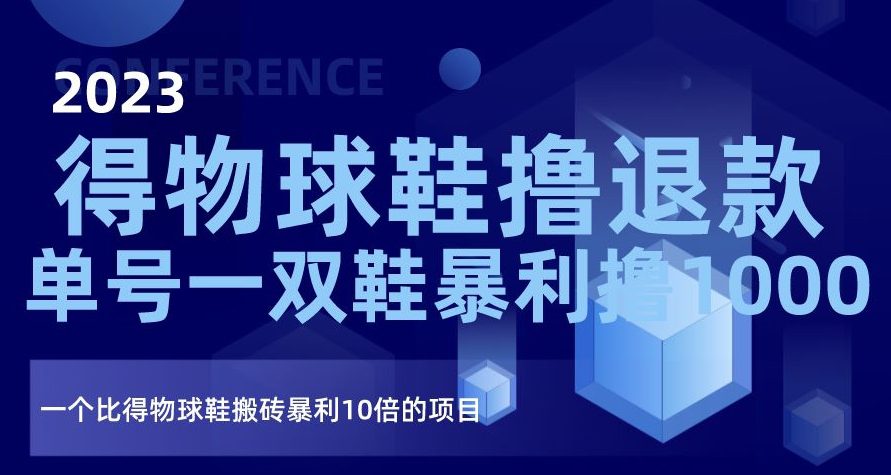 CONFERENCE

2023

得物球鞋撸退款

单号一双鞋暴利撸1000

一个比得物球鞋搬砖暴利10倍的项目